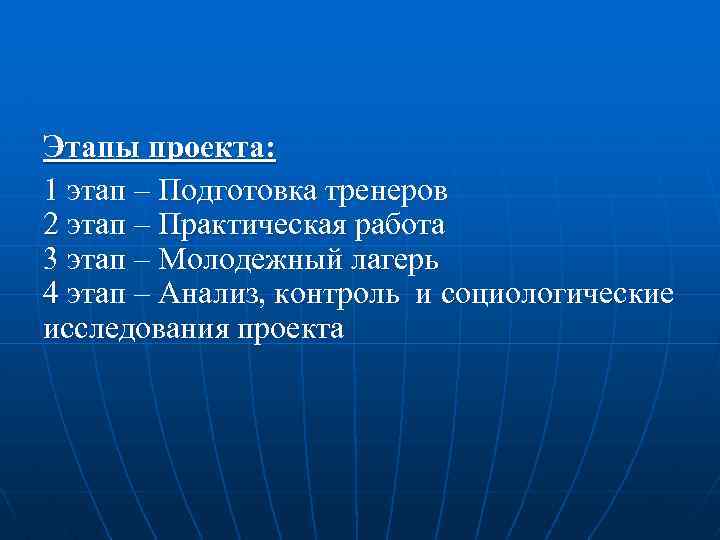 Этапы проекта:

1 этап – Подготовка тренеров
2 этап – Практическая работа
3 этап – Молодежный лагерь
4 этап – Анализ, контроль и социологические исследования проекта